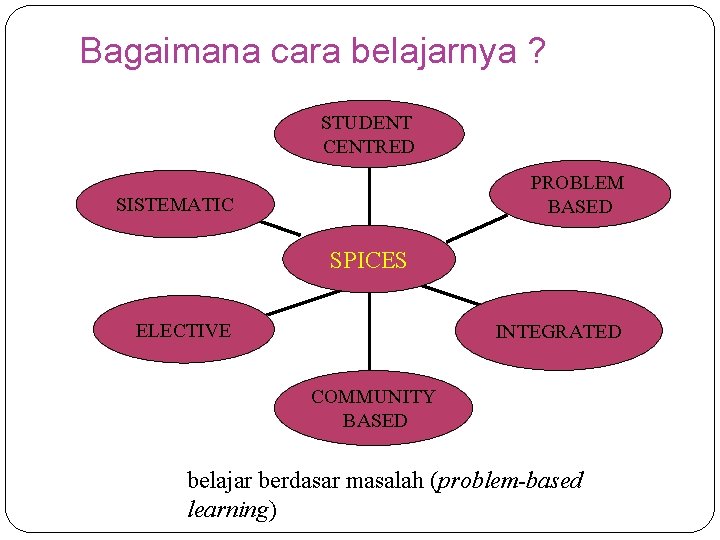 Bagaimana cara belajarnya ?

STUDENT CENTRED

SISTEMATIC

PROBLEM BASED

SPICES

ELECTIVE

INTEGRATED

COMMUNITY BASED

belajar berdasar masalah (problem-based learning)